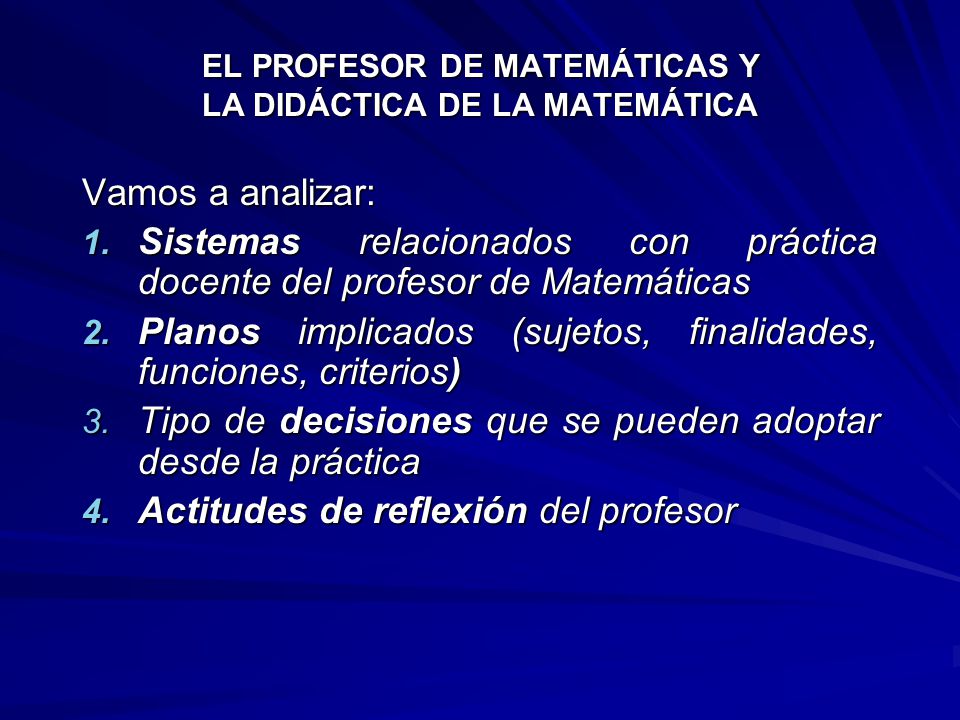 EL PROFESOR DE MATEMÁTICAS Y LA DIDÁCTICA DE LA MATEMÁTICA

Vamos a analizar:

1. Sistemas relacionados con práctica docente del profesor de Matemáticas
2. Planos implicados (sujetos, finalidades, funciones, criterios)
3. Tipo de decisiones que se pueden adoptar desde la práctica
4. Actitudes de reflexión del profesor